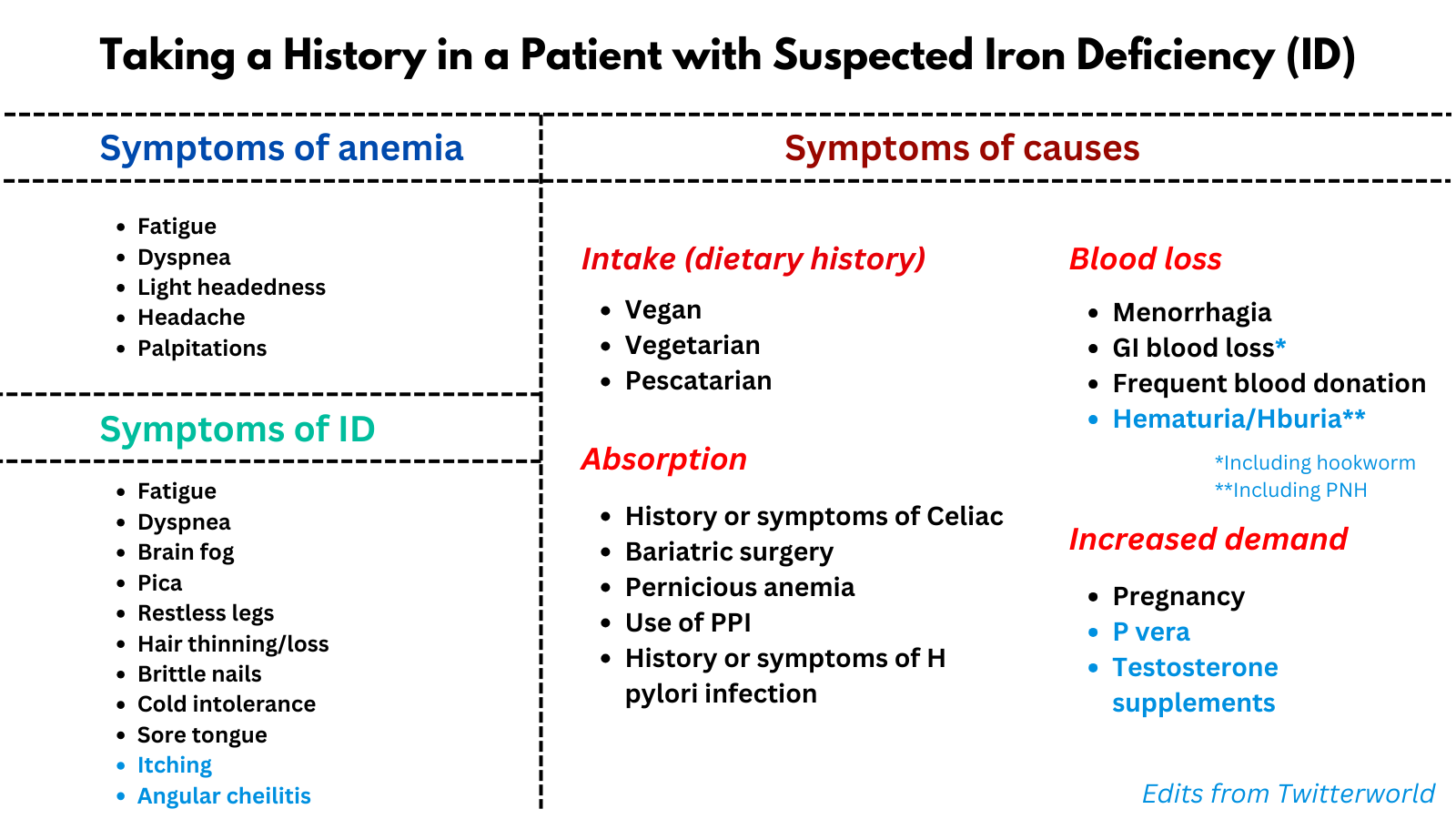 Taking a History in a Patient with Suspected Iron Deficiency (ID)

Symptoms of anemia

- Fatigue
- Dyspnea
- Light headedness
- Headache
- Palpitations

Symptoms of ID

- Fatigue
- Dyspnea
- Brain fog
- Pica
- Restless legs
- Hair thinning/loss
- Brittle nails
- Cold intolerance
- Sore tongue
- Itching
- Angular cheilitis

Symptoms of causes

Intake (dietary history)

- Vegan
- Vegetarian
- Pescatarian

Absorption

- History or symptoms of Celiac
- Bariatric surgery
- Pernicious anemia
- Use of PPI
- History or symptoms of H pylori infection

Blood loss

- Menorrhagia
- GI blood loss*
- Frequent blood donation
- Hematuria/Hburia**

*Including hookworm
**Including PNH

Increased demand

- Pregnancy
- P vera
- Testosterone supplements

Edits from Twitterworld